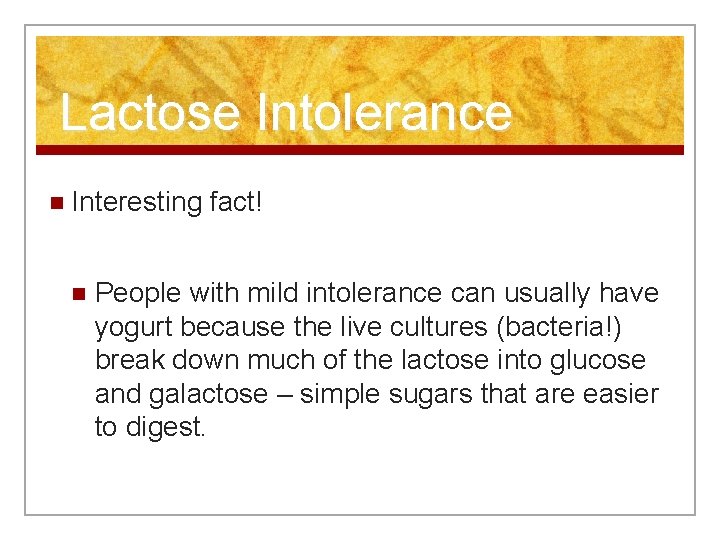 Lactose Intolerance

Interesting fact!

People with mild intolerance can usually have yogurt because the live cultures (bacteria!) break down much of the lactose into glucose and galactose – simple sugars that are easier to digest.